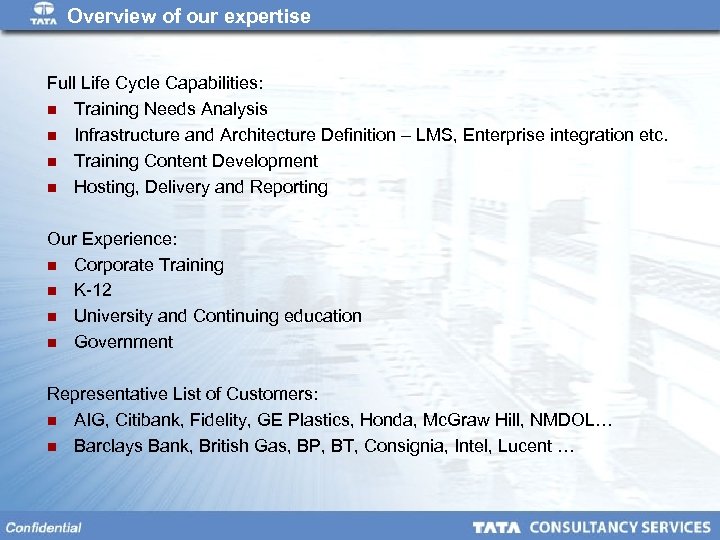 TATA Overview of our expertise

Full Life Cycle Capabilities:
- Training Needs Analysis
- Infrastructure and Architecture Definition – LMS, Enterprise integration etc.
- Training Content Development
- Hosting, Delivery and Reporting

Our Experience:
- Corporate Training
- K-12
- University and Continuing education
- Government

Representative List of Customers:
- AIG, Citibank, Fidelity, GE Plastics, Honda, McGraw Hill, NMDOL…
- Barclays Bank, British Gas, BP, BT, Consignia, Intel, Lucent …

Confidential

TATA CONSULTANCY SERVICES